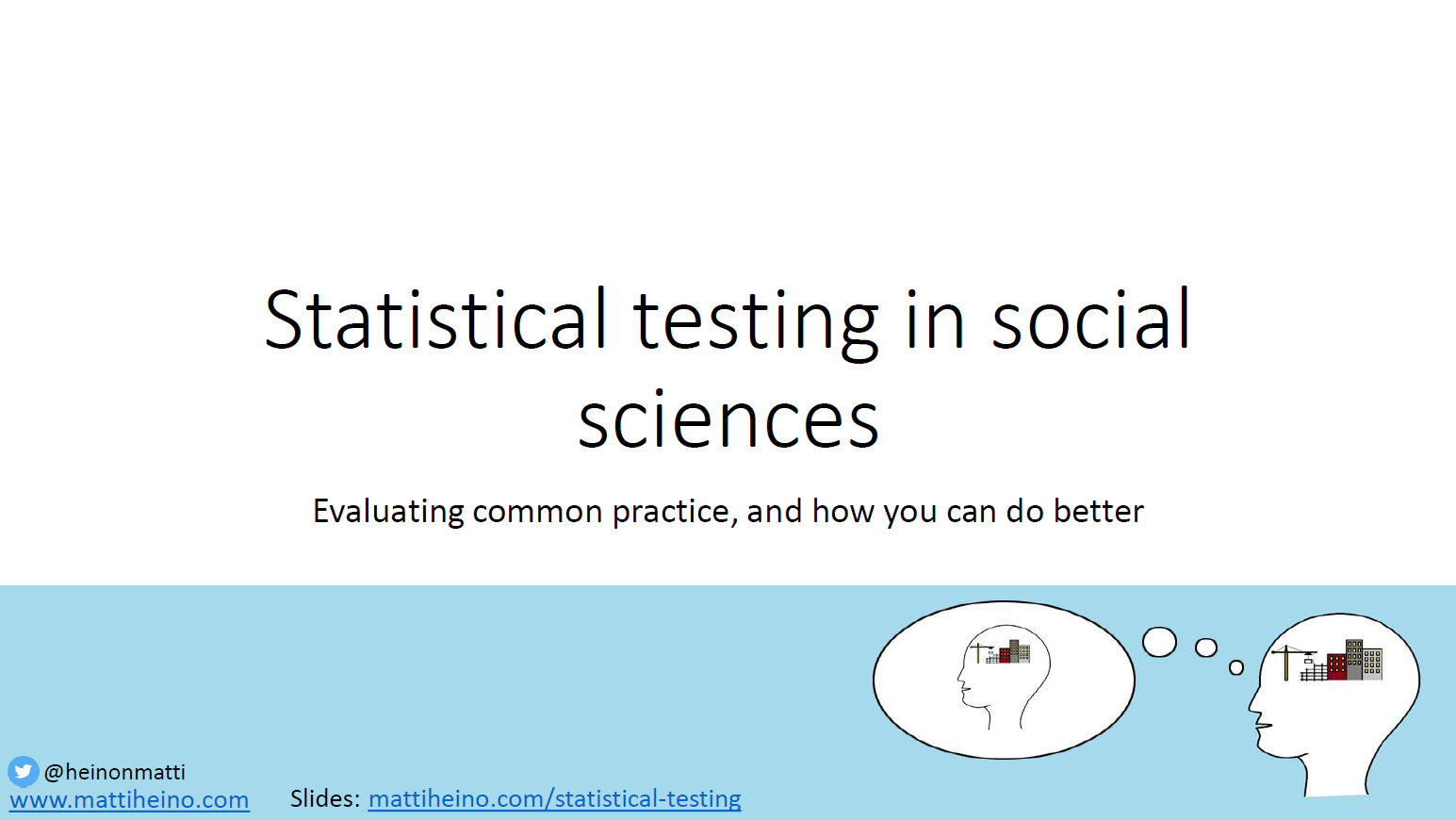 Statistical testing in social sciences

Evaluating common practice, and how you can do better

@heinonmatti
www.mattiheino.com

Slides: mattiheino.com/statistical-testing